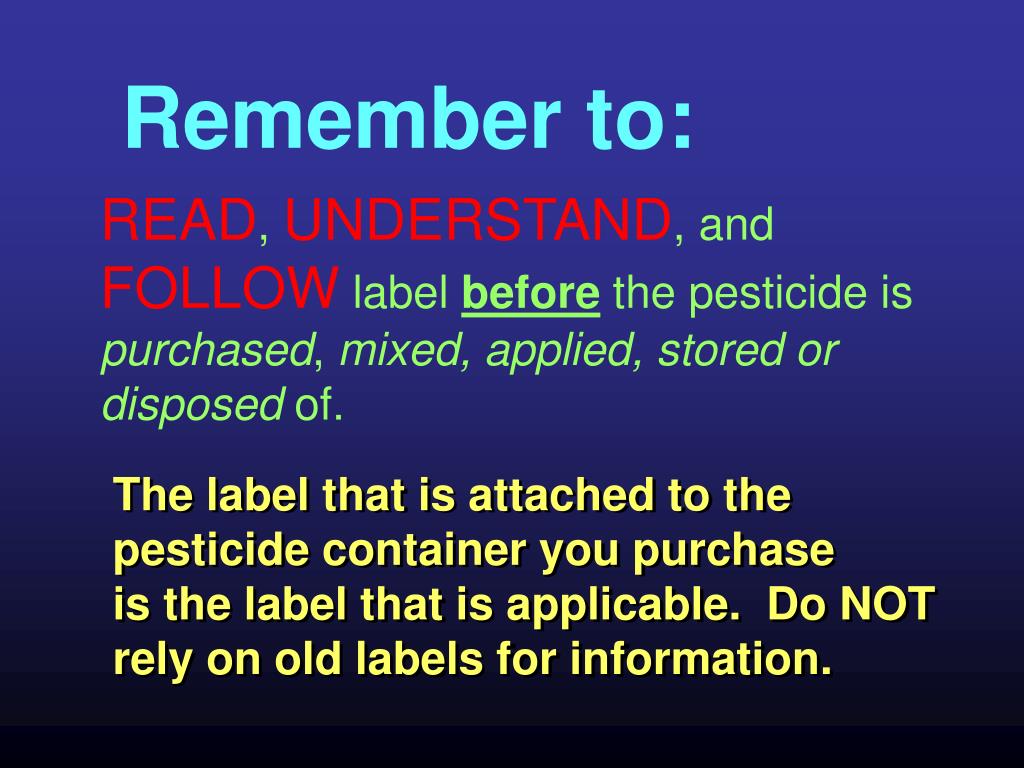 Remember to:

READ, UNDERSTAND, and FOLLOW label before the pesticide is purchased, mixed, applied, stored or disposed of.

The label that is attached to the pesticide container you purchase is the label that is applicable. Do NOT rely on old labels for information.